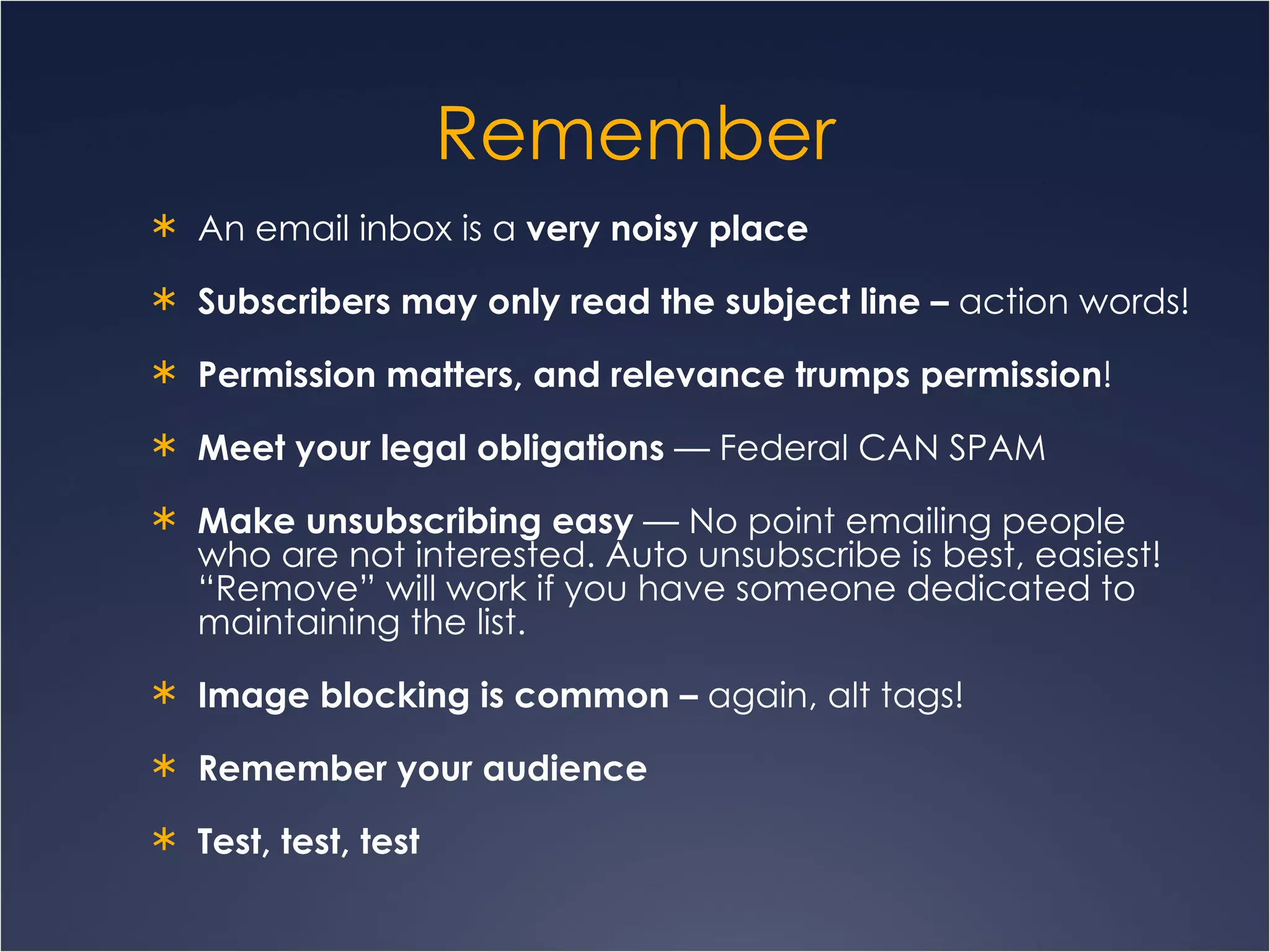 Remember

* An email inbox is a very noisy place

* Subscribers may only read the subject line – action words!

* Permission matters, and relevance trumps permission!

* Meet your legal obligations — Federal CAN SPAM

* Make unsubscribing easy — No point emailing people who are not interested. Auto unsubscribe is best, easiest! “Remove” will work if you have someone dedicated to maintaining the list.

* Image blocking is common – again, alt tags!

* Remember your audience

* Test, test, test